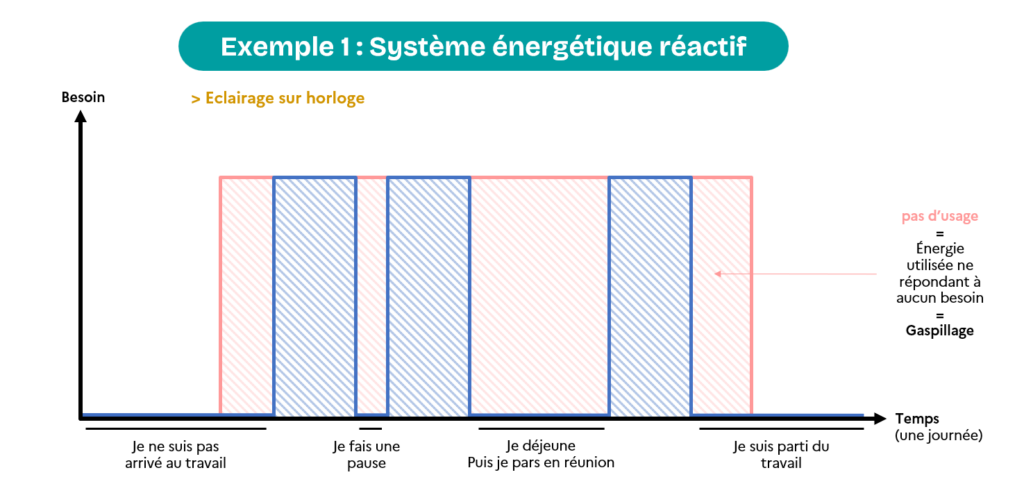 Exemple 1 : Système énergétique réactif

Besoin

> Eclairage sur horloge

pas d'usage
=
Énergie utilisée ne répondant à aucun besoin
=
Gaspillage

Temps
(une journée)

Je ne suis pas arrivé au travail

Je fais une pause

Je déjeune
Puis je pars en réunion

Je suis parti du travail